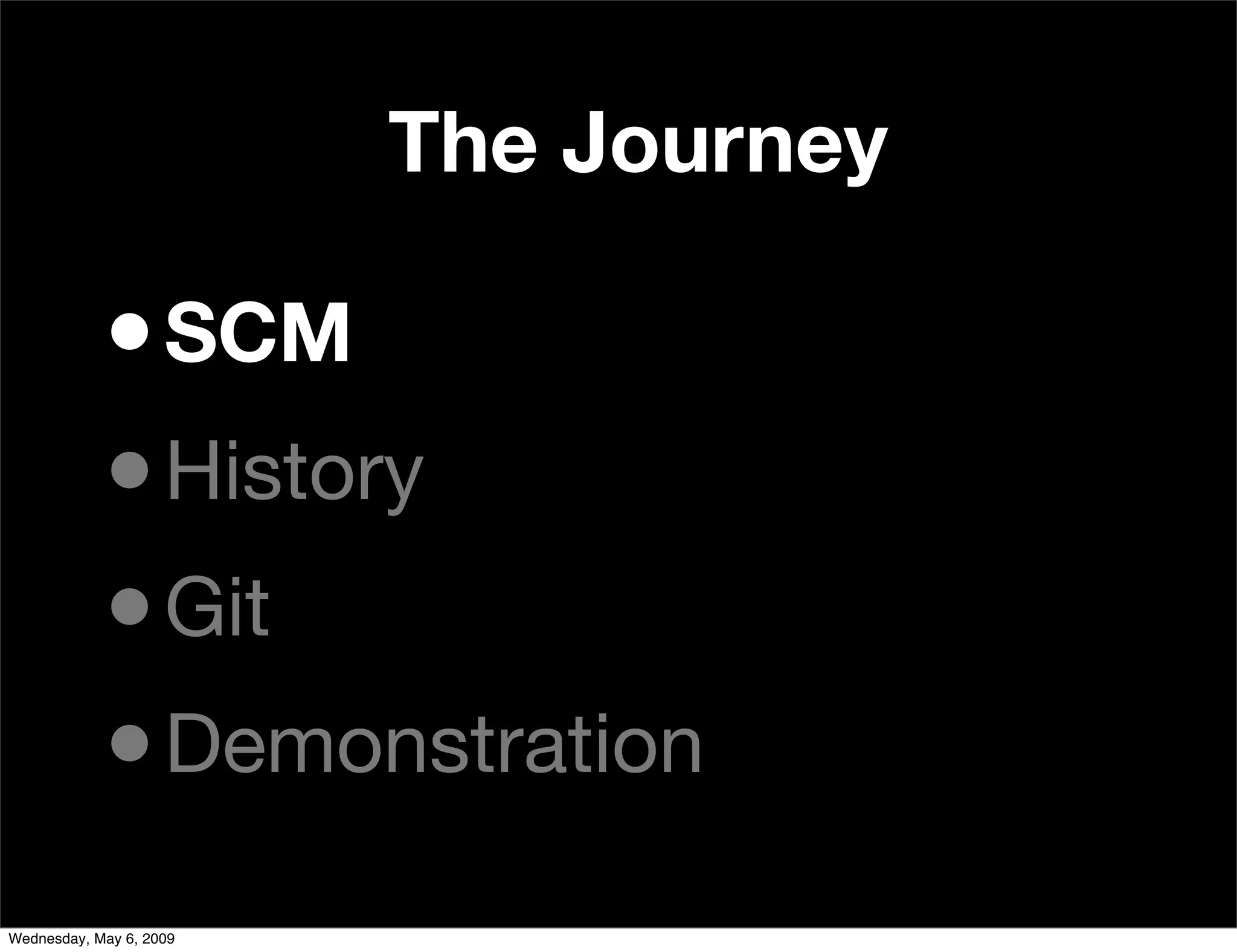 The Journey

• SCM
• History
• Git
• Demonstration

Wednesday, May 6, 2009